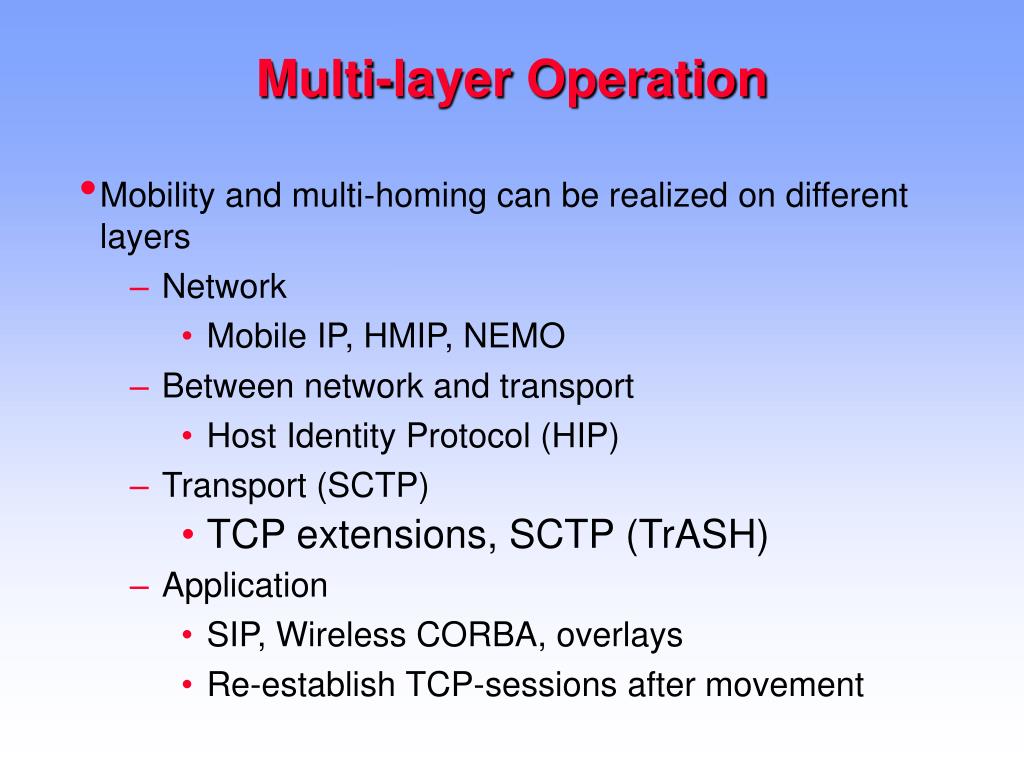 Multi-layer Operation

• Mobility and multi-homing can be realized on different layers

– Network

• Mobile IP, HMIP, NEMO

– Between network and transport

• Host Identity Protocol (HIP)

– Transport (SCTP)

• TCP extensions, SCTP (TrASH)

– Application

• SIP, Wireless CORBA, overlays

• Re-establish TCP-sessions after movement